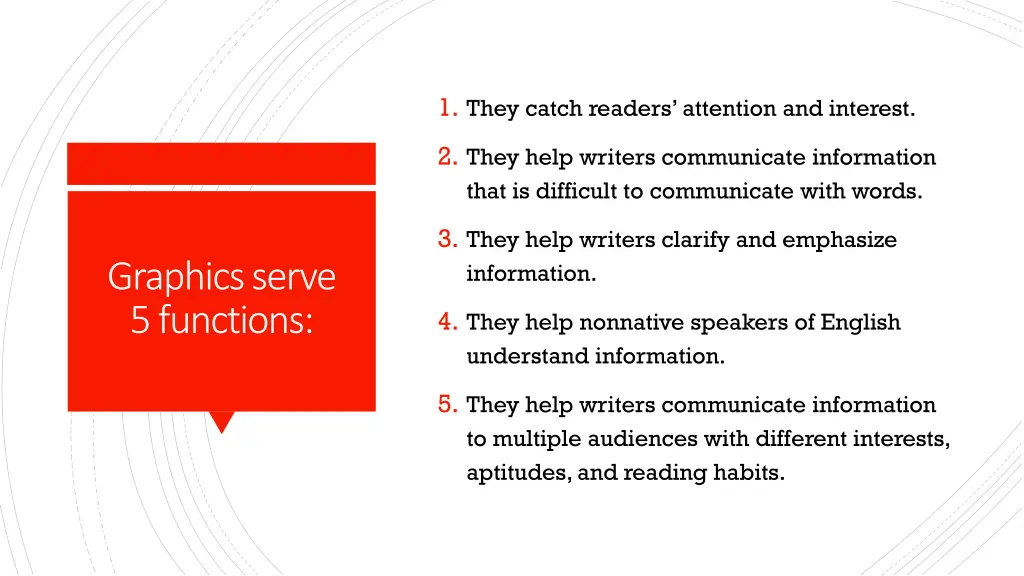 Graphics serve 5 functions:

1. They catch readers' attention and interest.

2. They help writers communicate information that is difficult to communicate with words.

3. They help writers clarify and emphasize information.

4. They help nonnative speakers of English understand information.

5. They help writers communicate information to multiple audiences with different interests, aptitudes, and reading habits.